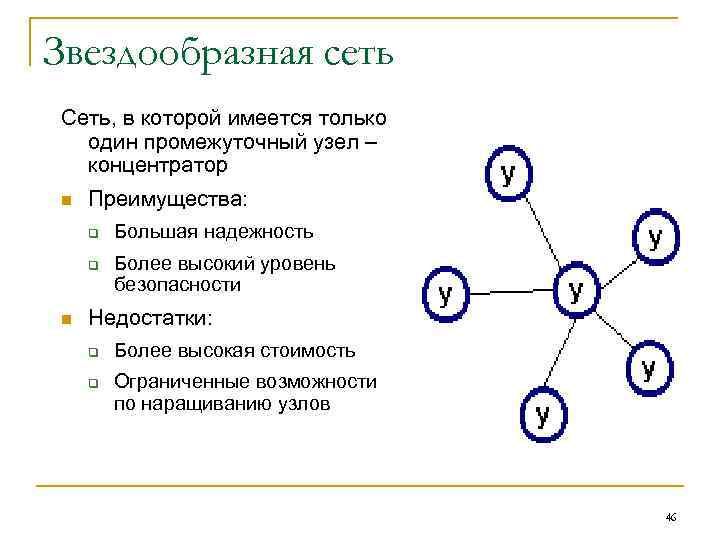 Звездообразная сеть

Сеть, в которой имеется только один промежуточный узел – концентратор

Преимущества:

Большая надежность

Более высокий уровень безопасности

Недостатки:

Более высокая стоимость

Ограниченные возможности по наращиванию узлов

У

У

У

У

У

У

46